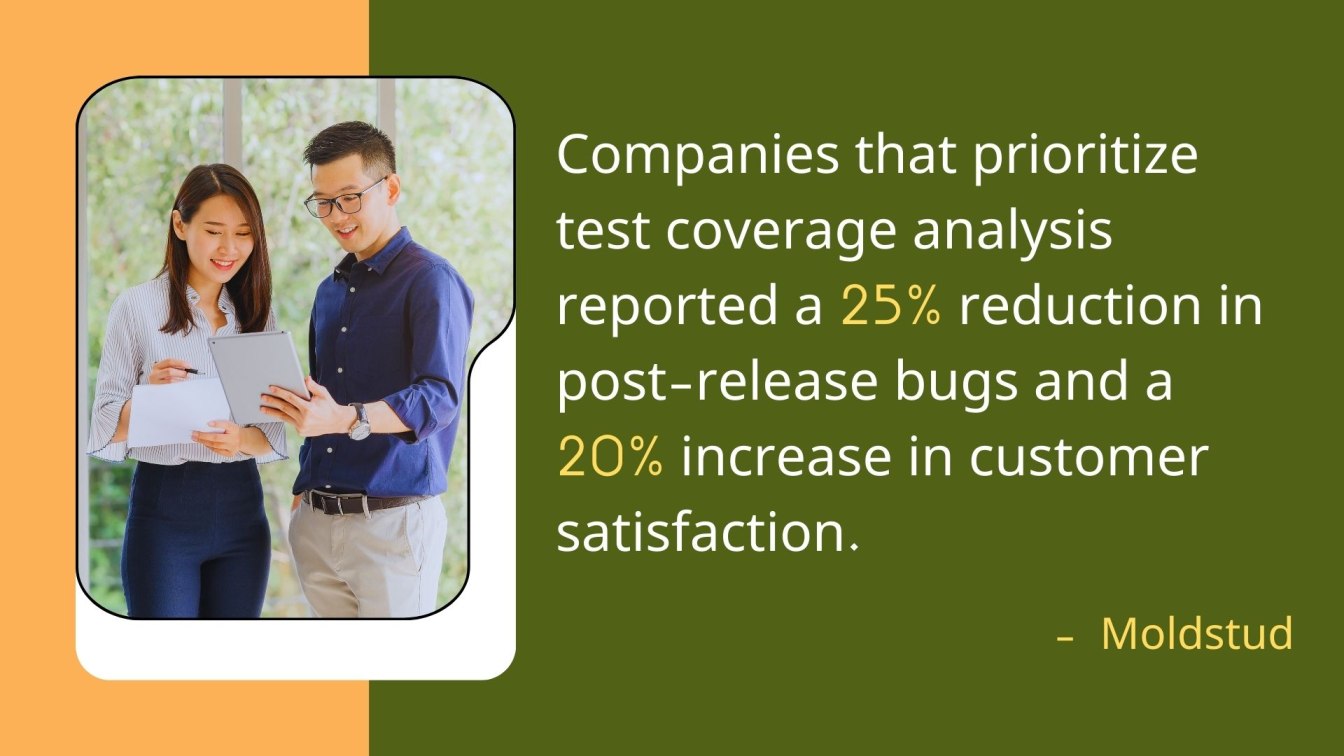 Companies that prioritize test coverage analysis reported a 25% reduction in post-release bugs and a 20% increase in customer satisfaction.

- Moldstud